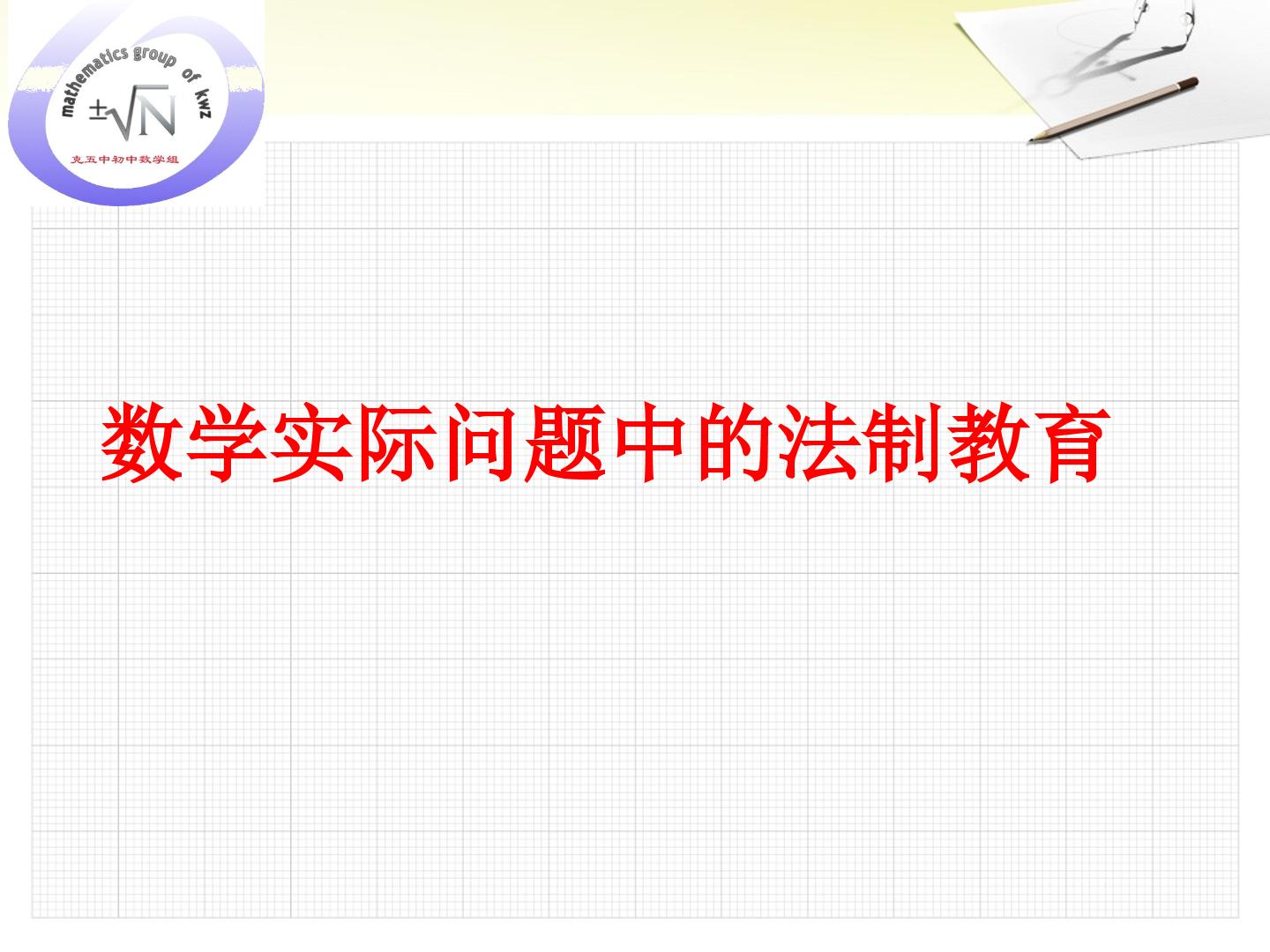 mathematics group of kwz

$\pm\sqrt{N}$

克五中初中数学组

数学实际问题中的法制教育